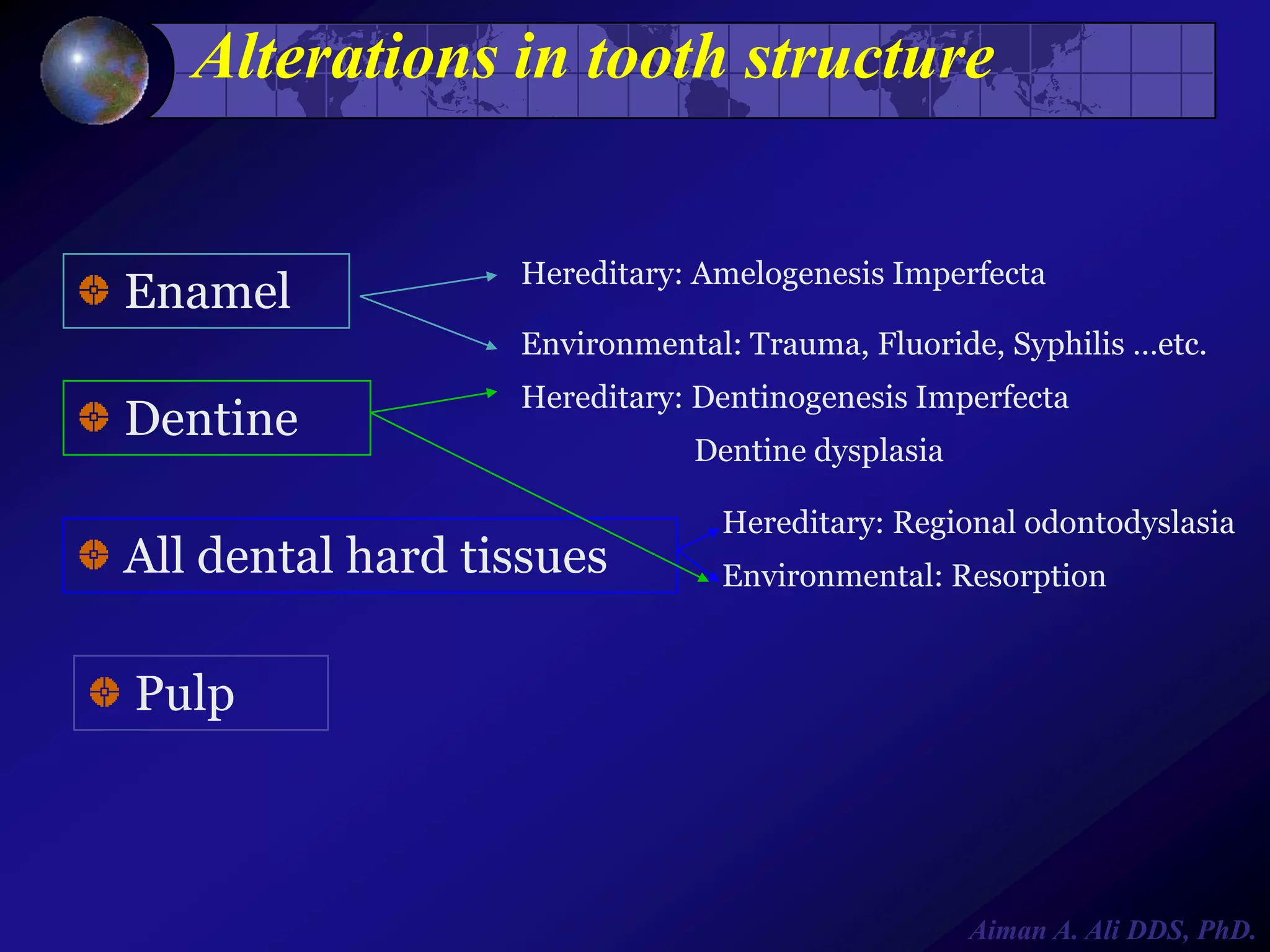 Alterations in tooth structure

Enamel

Hereditary: Amelogenesis Imperfecta

Environmental: Trauma, Fluoride, Syphilis …etc.

Dentine

Hereditary: Dentinogenesis Imperfecta

Dentine dysplasia

All dental hard tissues

Hereditary: Regional odontodyslasia

Environmental: Resorption

Pulp

Aiman A. Ali DDS, PhD.